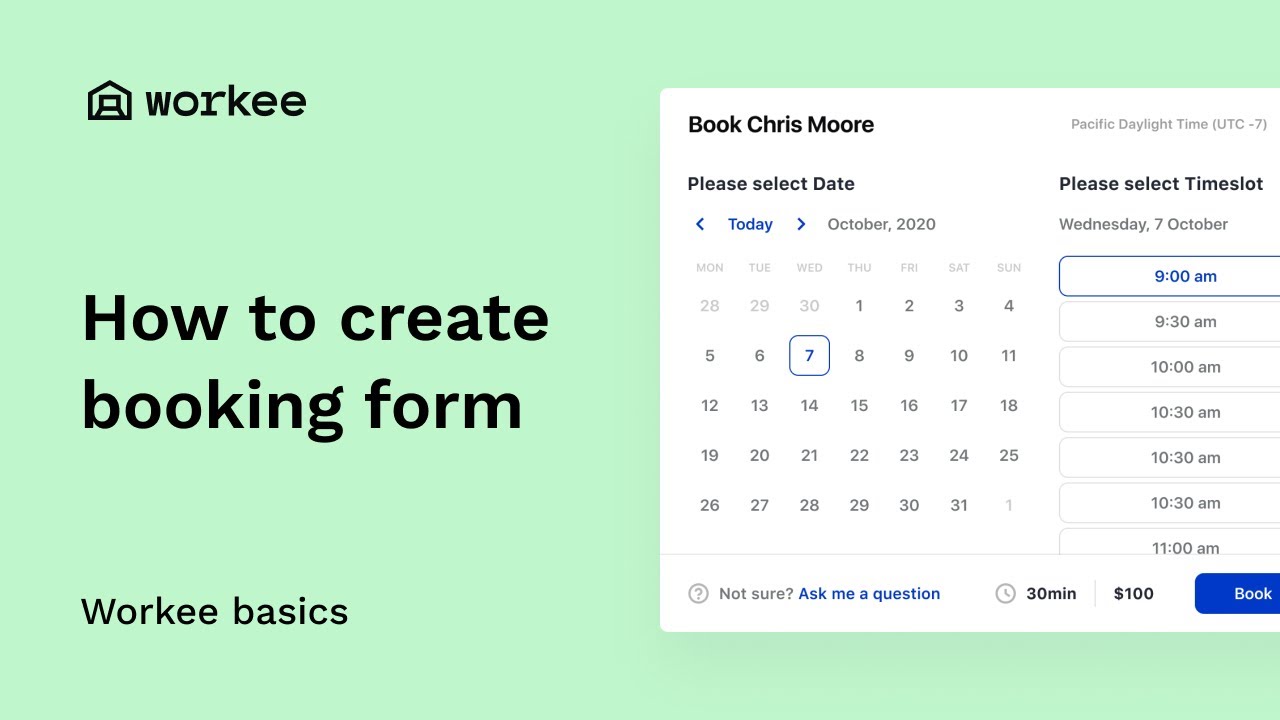 workee

How to create booking form

Workee basics

Book Chris Moore

Pacific Daylight Time (UTC -7)

Please select Date

Today October, 2020

| MON | TUE | WED | THU | FRI | SAT | SUN |
|---|---|---|---|---|---|---|
| 28 | 29 | 30 | 1 | 2 | 3 | 4 |
| 5 | 6 | 7 | 8 | 9 | 10 | 11 |
| 12 | 13 | 14 | 15 | 16 | 17 | 18 |
| 19 | 20 | 21 | 22 | 23 | 24 | 25 |
| 26 | 27 | 28 | 29 | 30 | 31 | 1 |

Please select Timeslot

Wednesday, 7 October

9:00 am
9:30 am
10:00 am
10:30 am
10:30 am
10:30 am
11:00 am

Not sure? Ask me a question

30min

$100

Book